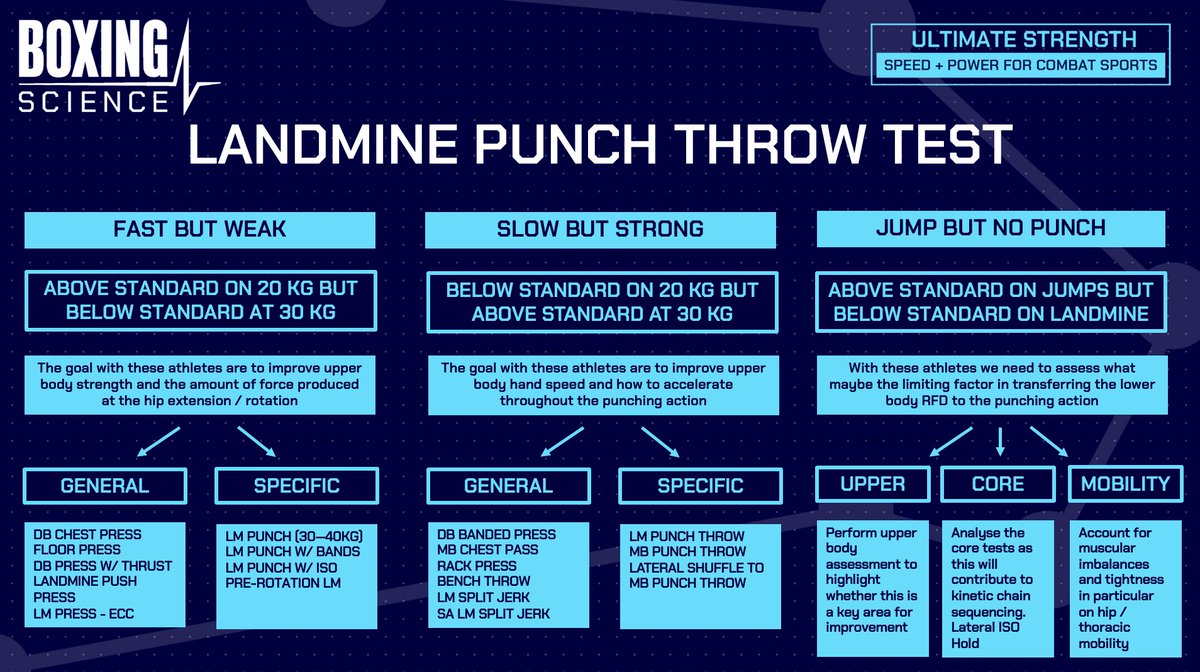 BOXING SCIENCE

ULTIMATE STRENGTH
SPEED + POWER FOR COMBAT SPORTS

LANDMINE PUNCH THROW TEST

FAST BUT WEAK

ABOVE STANDARD ON 20 KG BUT BELOW STANDARD AT 30 KG

The goal with these athletes are to improve upper body strength and the amount of force produced at the hip extension / rotation

GENERAL

DB CHEST PRESS
FLOOR PRESS
DB PRESS W/ THRUST
LANDMINE PUSH PRESS
LM PRESS - ECC

SPECIFIC

LM PUNCH (30—40KG)
LM PUNCH W/ BANDS
LM PUNCH W/ ISO
PRE-ROTATION LM

SLOW BUT STRONG

BELOW STANDARD ON 20 KG BUT ABOVE STANDARD AT 30 KG

The goal with these athletes are to improve upper body hand speed and how to accelerate throughout the punching action

GENERAL

DB BANDED PRESS
MB CHEST PASS
RACK PRESS
BENCH THROW
LM SPLIT JERK
SA LM SPLIT JERK

SPECIFIC

LM PUNCH THROW
MB PUNCH THROW
LATERAL SHUFFLE TO MB PUNCH THROW

JUMP BUT NO PUNCH

ABOVE STANDARD ON JUMPS BUT BELOW STANDARD ON LANDMINE

With these athletes we need to assess what maybe the limiting factor in transferring the lower body RFD to the punching action

UPPER

Perform upper body assessment to highlight whether this is a key area for improvement

CORE

Analyse the core tests as this will contribute to kinetic chain sequencing. Lateral ISO Hold

MOBILITY

Account for muscular imbalances and tightness in particular on hip / thoracic mobility